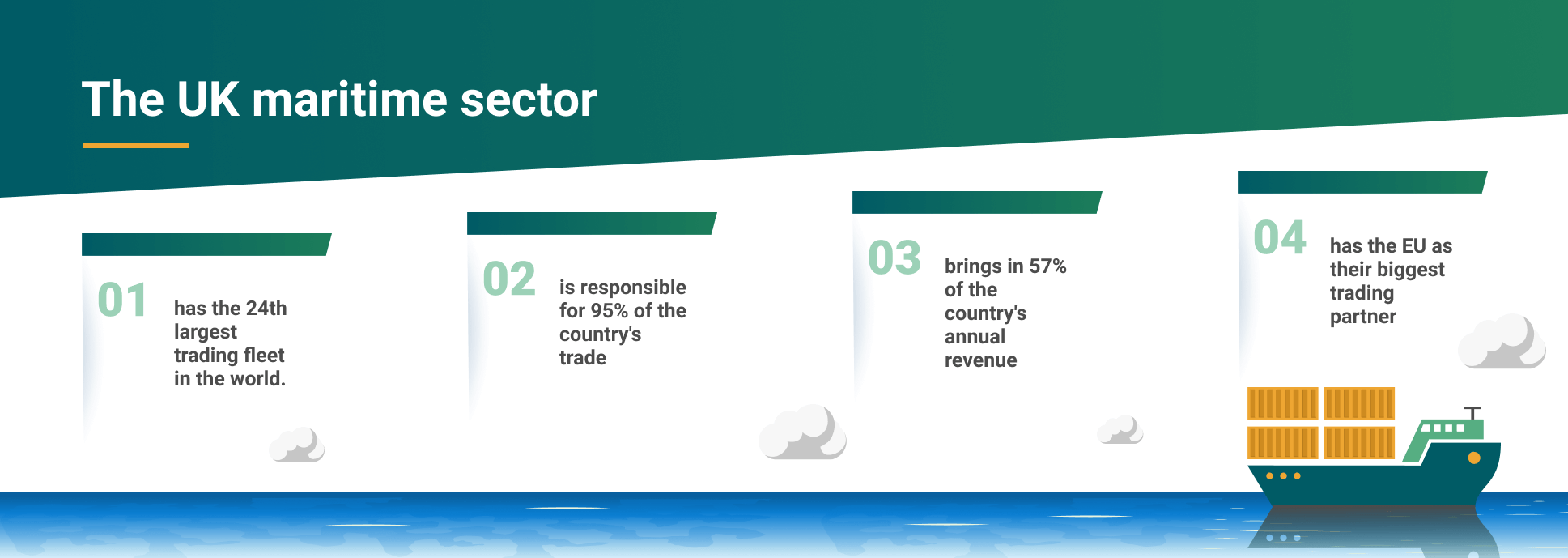 The UK maritime sector

01 has the 24th largest trading fleet in the world.

02 is responsible for 95% of the country's trade

03 brings in 57% of the country's annual revenue

04 has the EU as their biggest trading partner